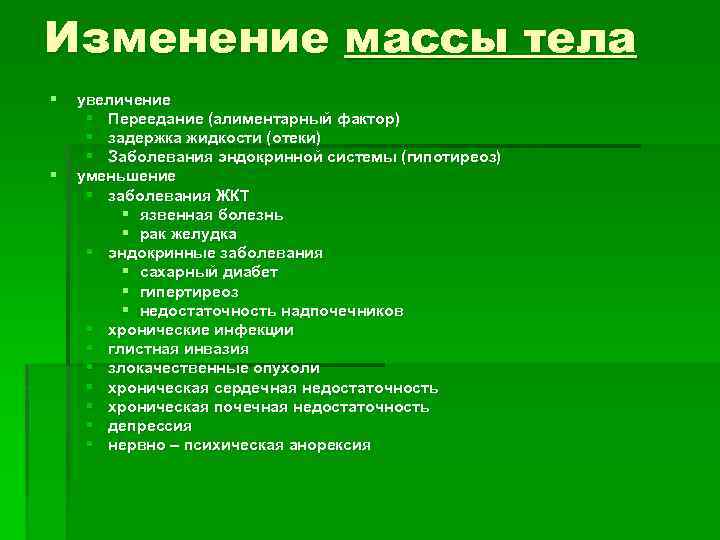 Изменение массы тела

- увеличение
  - Переедание (алиментарный фактор)
  - задержка жидкости (отеки)
  - Заболевания эндокринной системы (гипотиреоз)
- уменьшение
  - заболевания ЖКТ
    - язвенная болезнь
    - рак желудка
  - эндокринные заболевания
    - сахарный диабет
    - гипертиреоз
    - недостаточность надпочечников
  - хронические инфекции
  - глистная инвазия
  - злокачественные опухоли
  - хроническая сердечная недостаточность
  - хроническая почечная недостаточность
  - депрессия
  - нервно – психическая анорексия